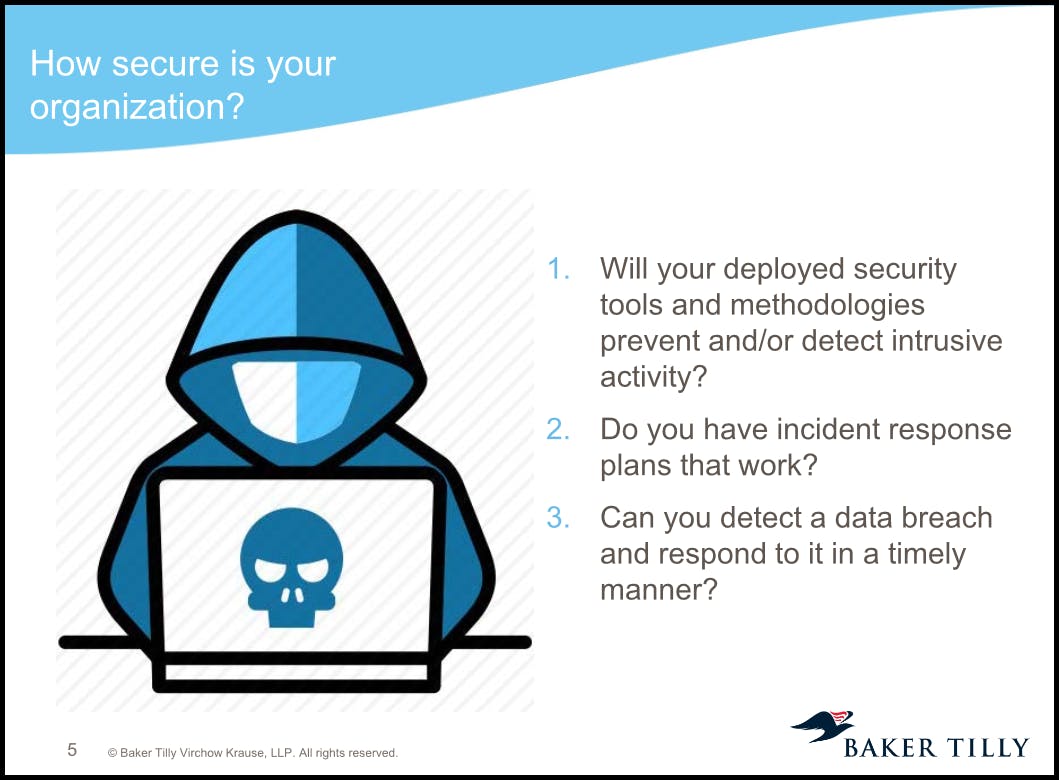 How secure is your organization?

1. Will your deployed security tools and methodologies prevent and/or detect intrusive activity?

2. Do you have incident response plans that work?

3. Can you detect a data breach and respond to it in a timely manner?

5 © Baker Tilly Virchow Krause, LLP. All rights reserved.

BAKER TILLY